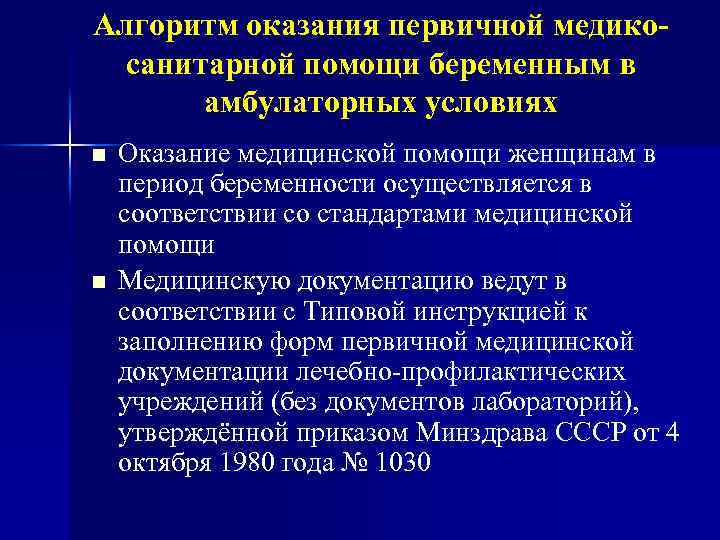 Алгоритм оказания первичной медико-санитарной помощи беременным в амбулаторных условиях

■ Оказание медицинской помощи женщинам в период беременности осуществляется в соответствии со стандартами медицинской помощи

■ Медицинскую документацию ведут в соответствии с Типовой инструкцией к заполнению форм первичной медицинской документации лечебно-профилактических учреждений (без документов лабораторий), утверждённой приказом Минздрава СССР от 4 октября 1980 года № 1030